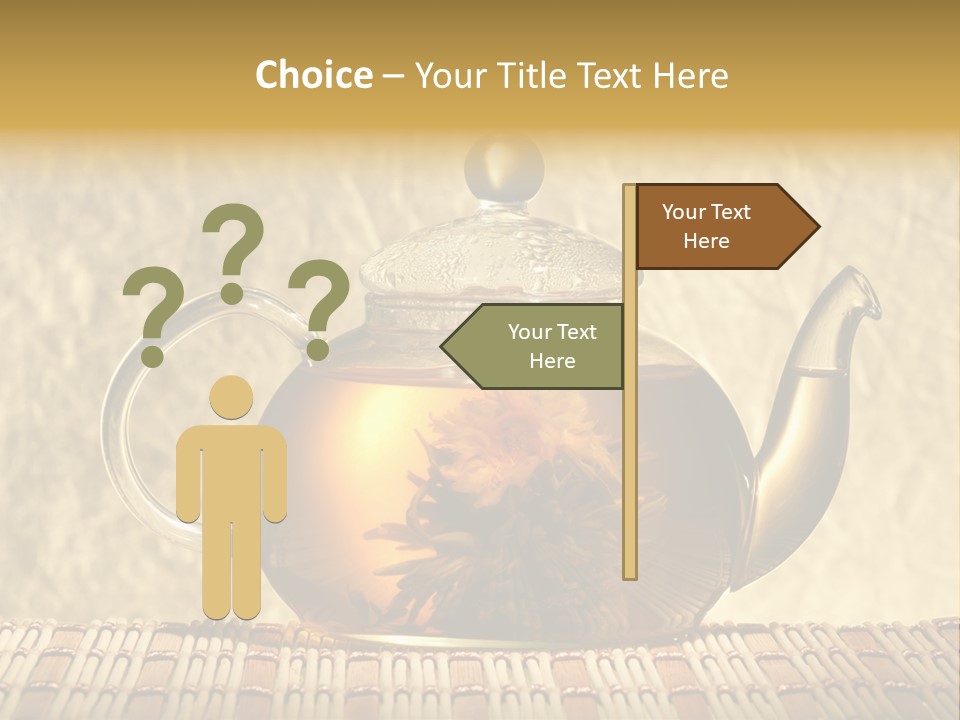 Choice – Your Title Text Here

?
?
?

Your Text Here

Your Text Here